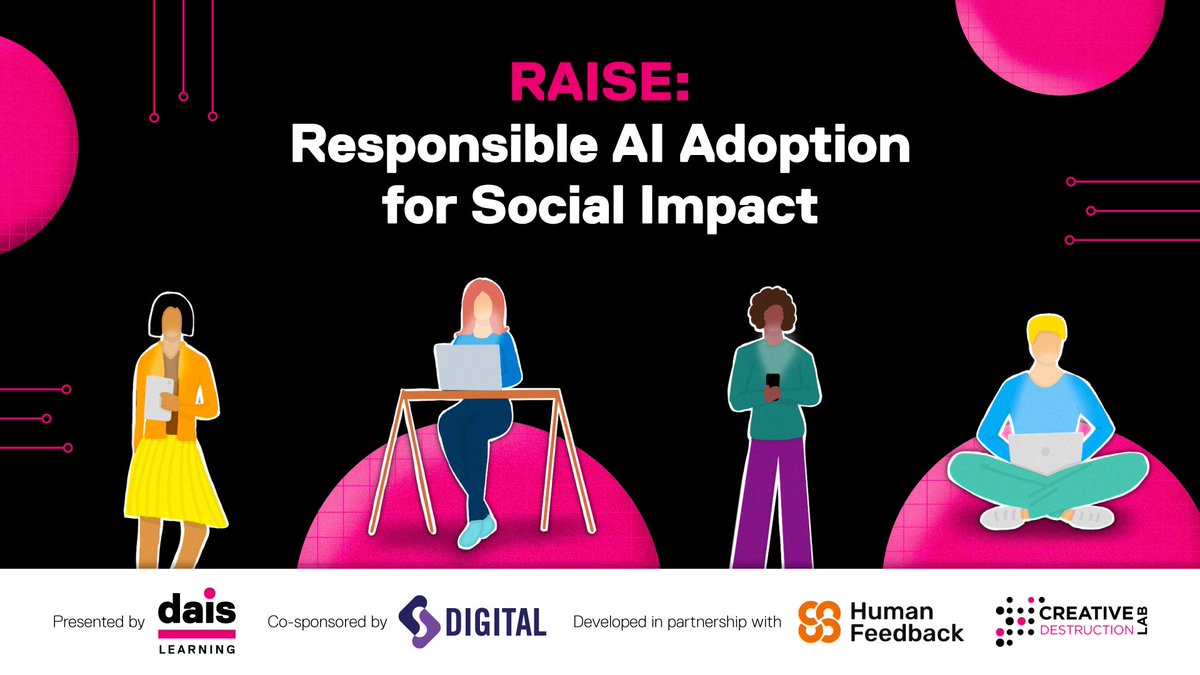 RAISE:
Responsible AI Adoption for Social Impact

Presented by dais LEARNING

Co-sponsored by DIGITAL

Developed in partnership with Human Feedback

CREATIVE DESTRUCTION LAB